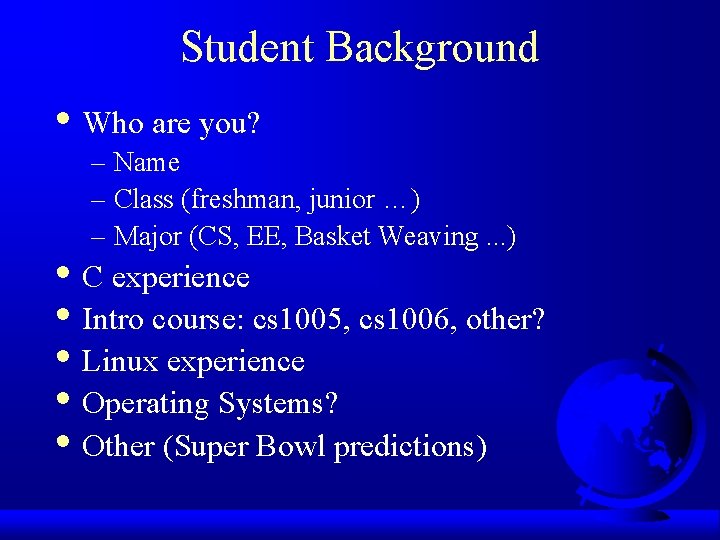 Student Background

• Who are you?
– Name
– Class (freshman, junior …)
– Major (CS, EE, Basket Weaving ...)
• C experience
• Intro course: cs1005, cs1006, other?
• Linux experience
• Operating Systems?
• Other (Super Bowl predictions)